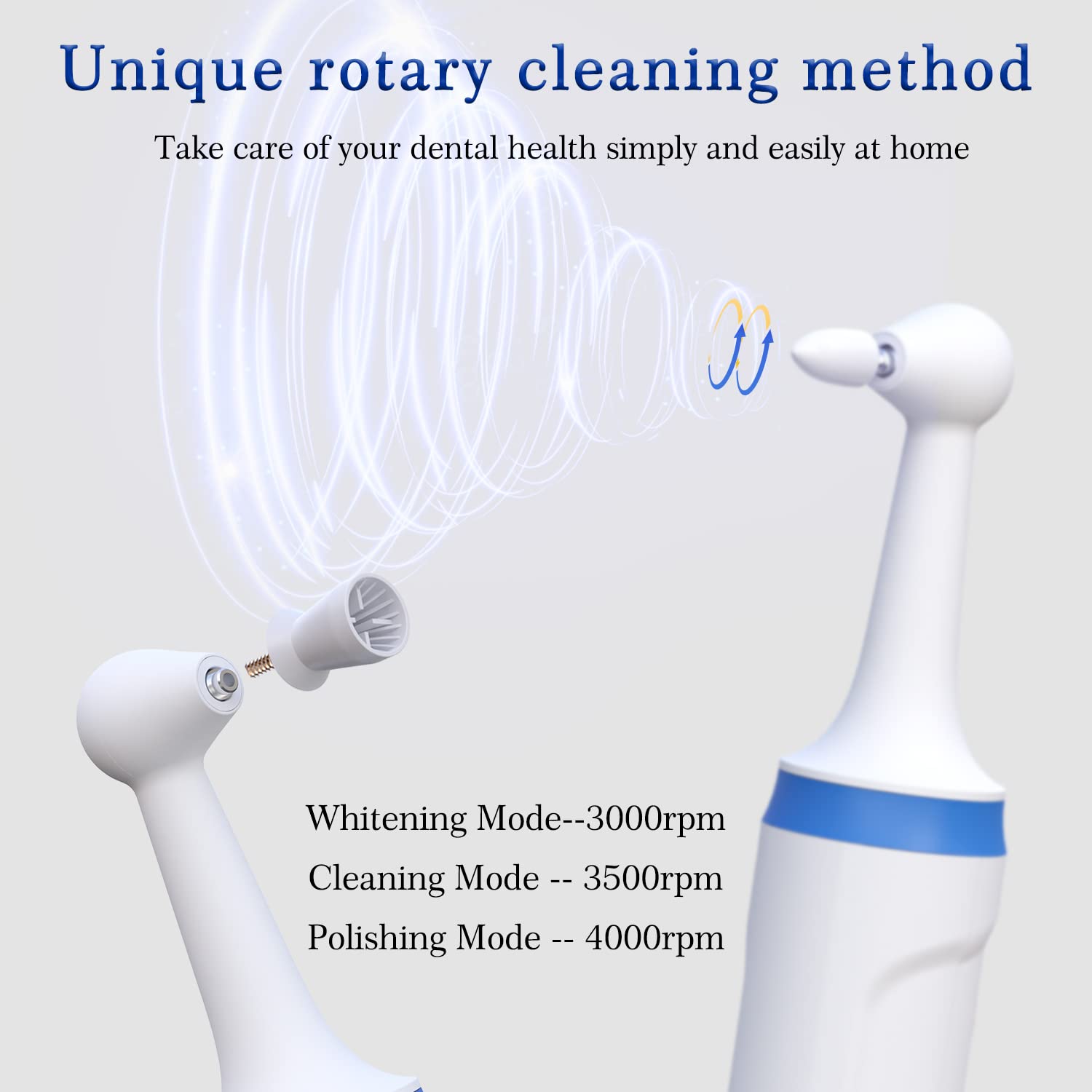 Unique rotary cleaning method

Take care of your dental health simply and easily at home

Whitening Mode--3000rpm
Cleaning Mode -- 3500rpm
Polishing Mode -- 4000rpm